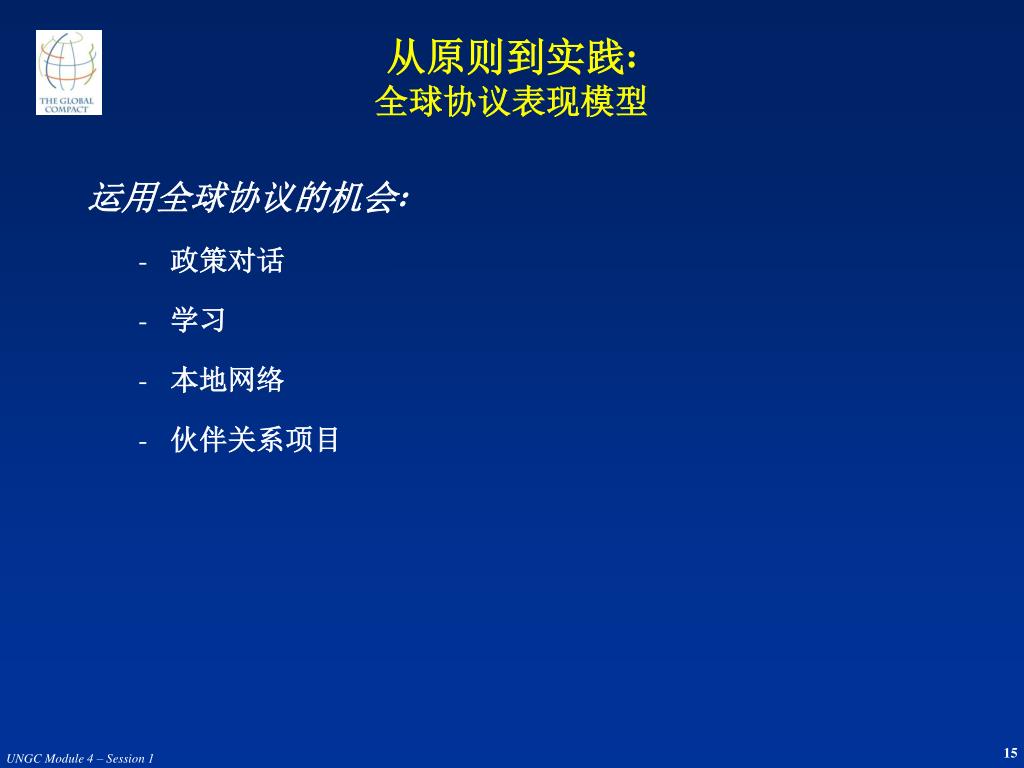 THE GLOBAL COMPACT

从原则到实践:
全球协议表现模型

运用全球协议的机会:

- 政策对话
- 学习
- 本地网络
- 伙伴关系项目

UNGC Module 4 – Session 1

15